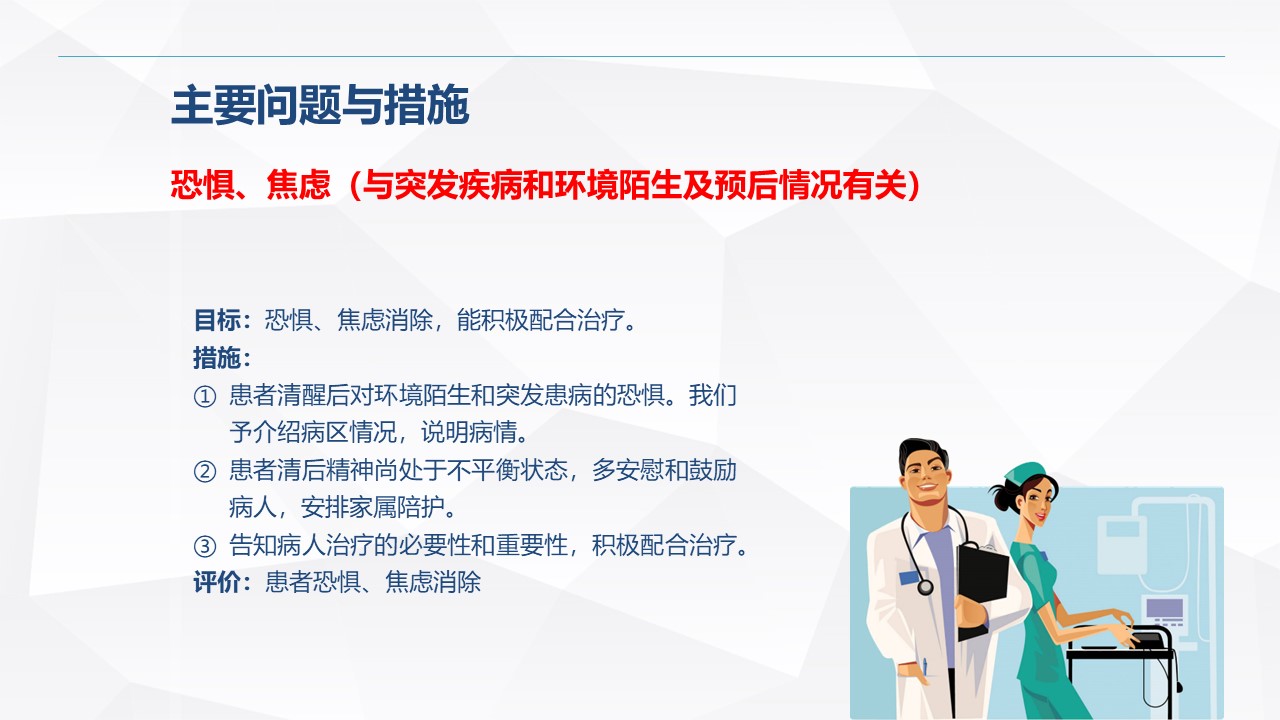 主要问题与措施

恐惧、焦虑（与突发疾病和环境陌生及预后情况有关）

目标：恐惧、焦虑消除，能积极配合治疗。
措施：
① 患者清醒后对环境陌生和突发患病的恐惧。我们予介绍病区情况，说明病情。
② 患者清后精神尚处于不平衡状态，多安慰和鼓励病人，安排家属陪护。
③ 告知病人治疗的必要性和重要性，积极配合治疗。
评价：患者恐惧、焦虑消除